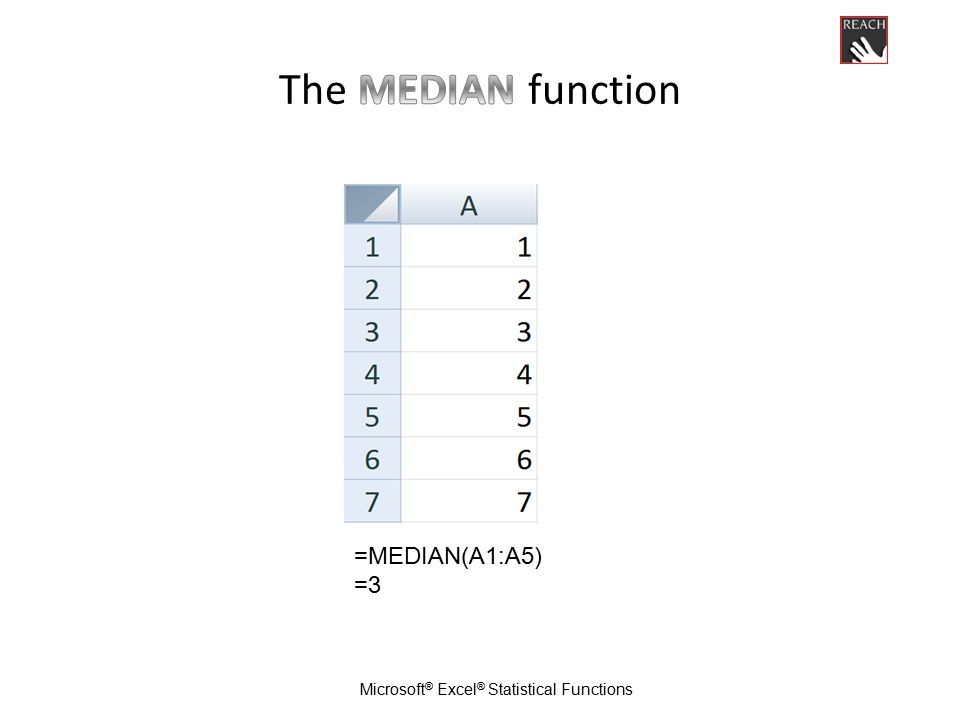 REACH

The MEDIAN function

| | A |
|---|---|
| 1 | 1 |
| 2 | 2 |
| 3 | 3 |
| 4 | 4 |
| 5 | 5 |
| 6 | 6 |
| 7 | 7 |

=MEDIAN(A1:A5)
=3

Microsoft® Excel® Statistical Functions